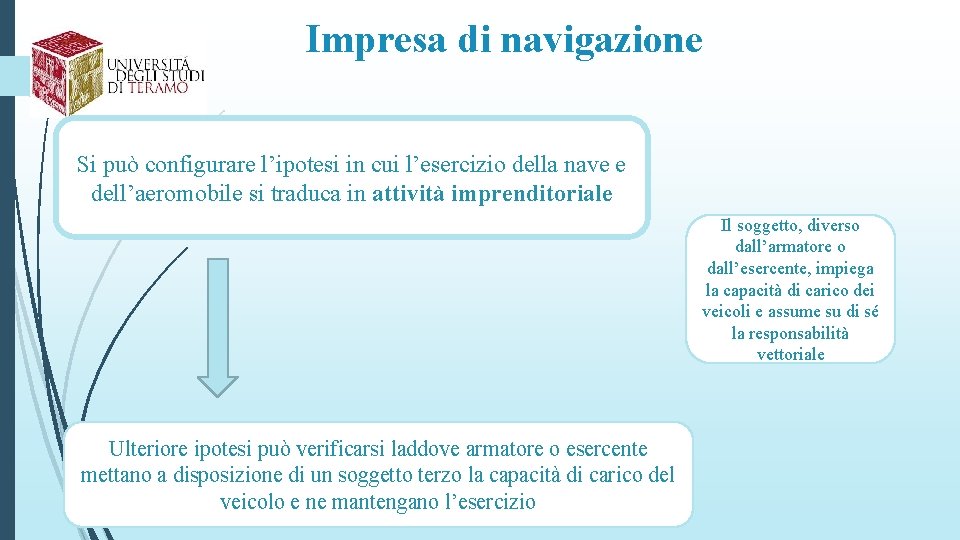 UNIVERSITÀ DEGLI STUDI DI TERAMO

Impresa di navigazione

Si può configurare l'ipotesi in cui l'esercizio della nave e dell'aeromobile si traduca in attività imprenditoriale

Il soggetto, diverso dall'armatore o dall'esercente, impiega la capacità di carico dei veicoli e assume su di sé la responsabilità vettoriale

Ulteriore ipotesi può verificarsi laddove armatore o esercente mettano a disposizione di un soggetto terzo la capacità di carico del veicolo e ne mantengano l'esercizio